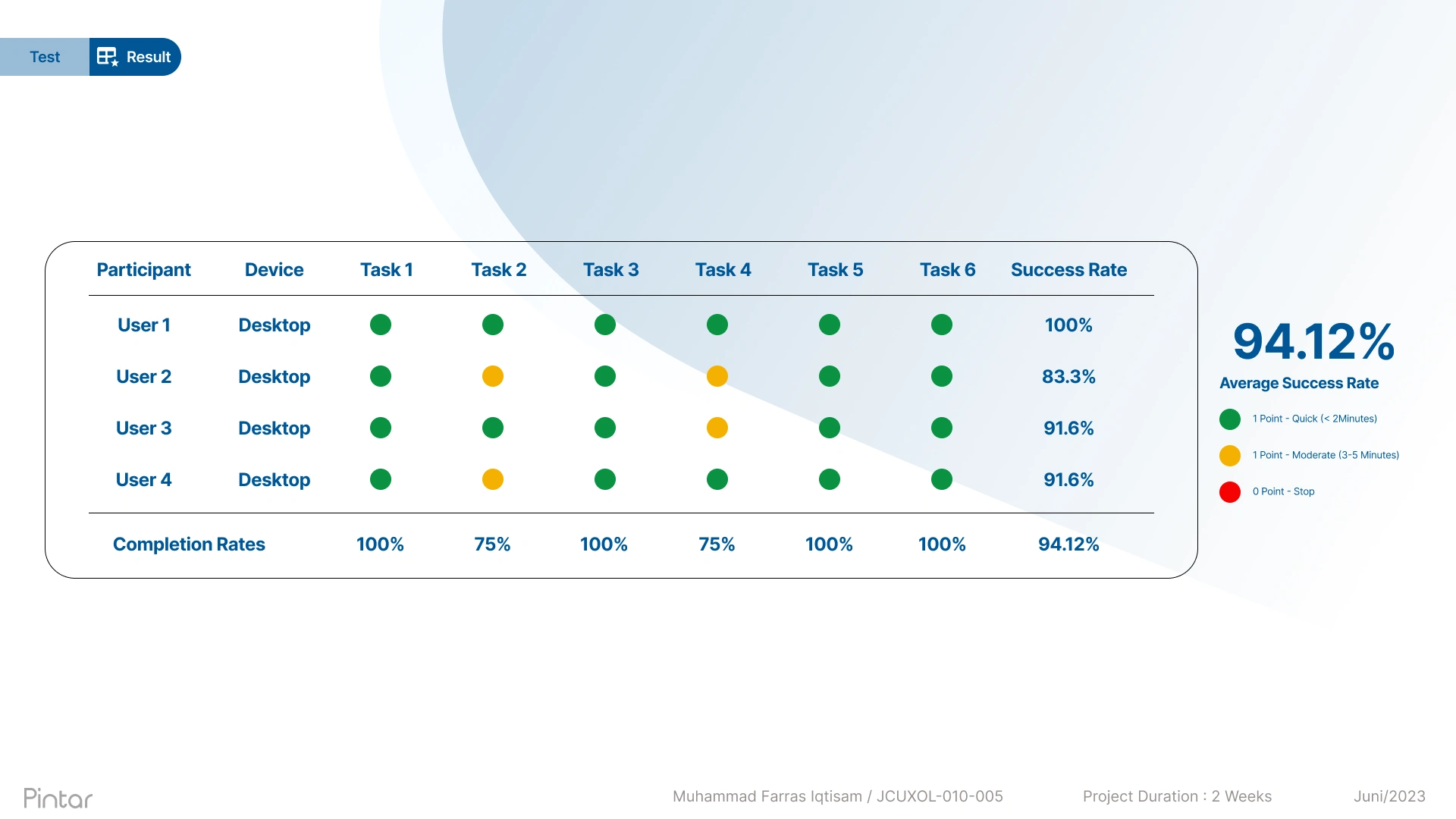 Test Result

| Participant | Device | Task 1 | Task 2 | Task 3 | Task 4 | Task 5 | Task 6 | Success Rate |
|---|---|---|---|---|---|---|---|---|
| User 1 | Desktop | | | | | | | 100% |
| User 2 | Desktop | | | | | | | 83.3% |
| User 3 | Desktop | | | | | | | 91.6% |
| User 4 | Desktop | | | | | | | 91.6% |
| Completion Rates | | 100% | 75% | 100% | 75% | 100% | 100% | 94.12% |

94.12%
Average Success Rate

1 Point - Quick (< 2Minutes)
1 Point - Moderate (3-5 Minutes)
0 Point - Stop

Pintar
Muhammad Farras Iqtisam / JCUXOL-010-005
Project Duration : 2 Weeks
Juni/2023